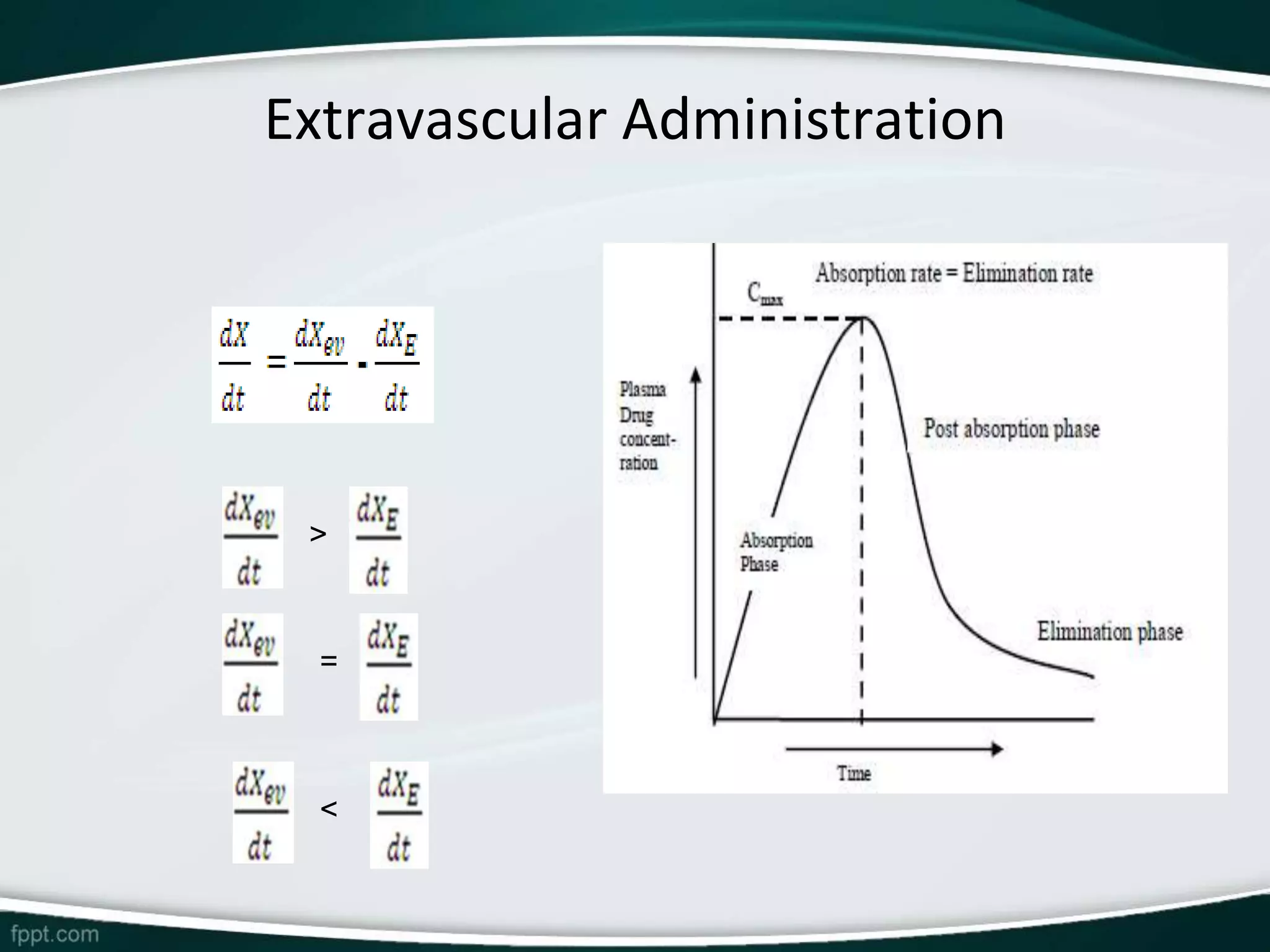 Extravascular Administration

$\frac{dX}{dt} = \frac{dX_{ev}}{dt} - \frac{dX_E}{dt}$

$\frac{dX_{ev}}{dt} > \frac{dX_E}{dt}$

$\frac{dX_{ev}}{dt} = \frac{dX_E}{dt}$

$\frac{dX_{ev}}{dt} < \frac{dX_E}{dt}$

Absorption rate = Elimination rate

$C_{max}$

Plasma Drug concentration

Post absorption phase

Absorption Phase

Elimination phase

Time

fppt.com